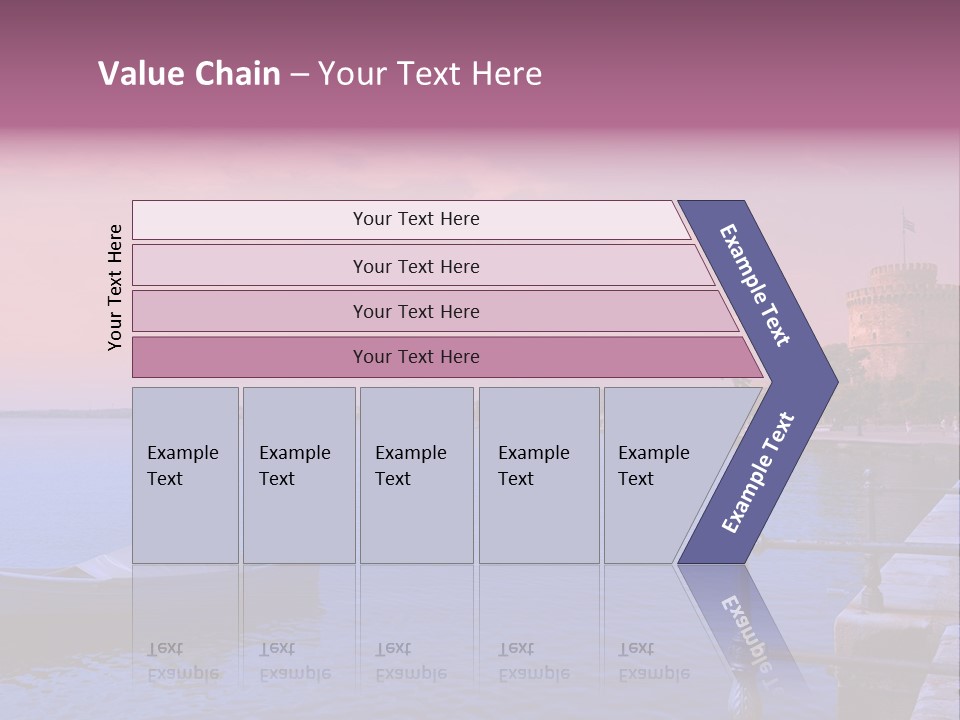 Value Chain – Your Text Here

Your Text Here

Your Text Here

Your Text Here

Your Text Here

Your Text Here

Example Text

Example Text

Example Text

Example Text

Example Text

Example Text

Example Text